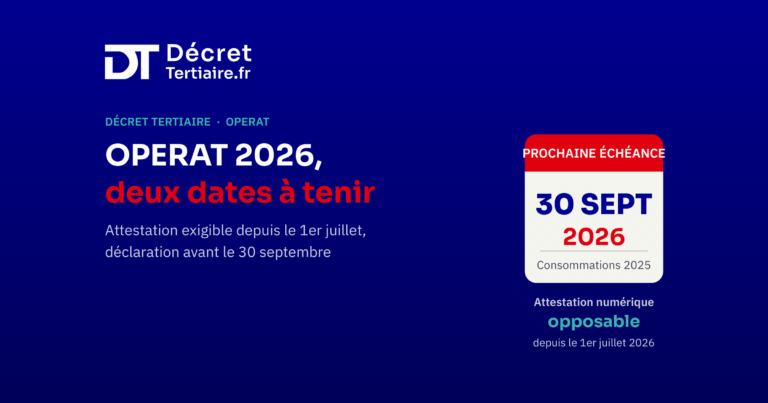 DT Décret Tertiaire.fr

DÉCRET TERTIAIRE · OPERAT

OPERAT 2026, deux dates à tenir

Attestation exigible depuis le 1er juillet, déclaration avant le 30 septembre

PROCHAINE ÉCHÉANCE

30 SEPT

2026

Consommations 2025

Attestation numérique

opposable

depuis le 1er juillet 2026